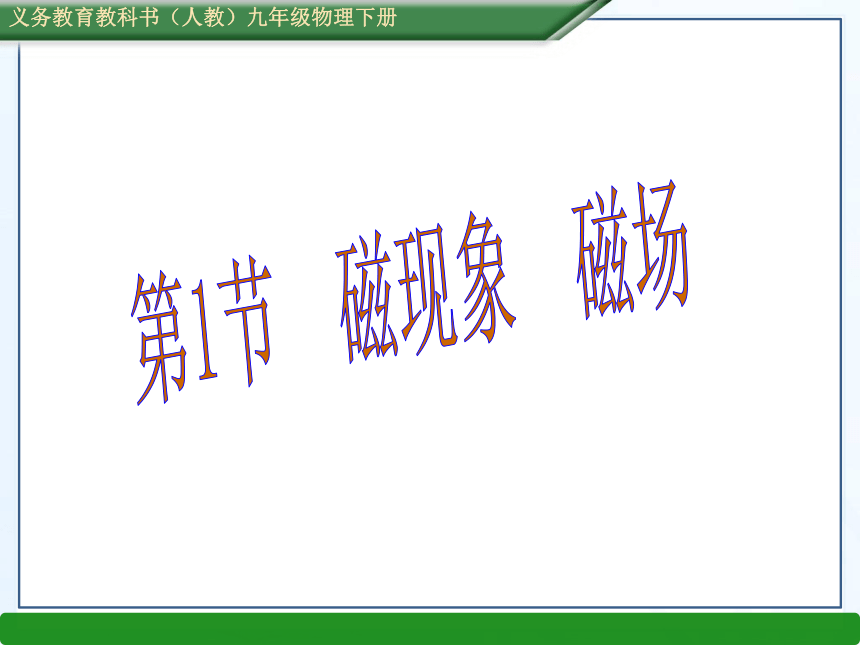 义务教育教科书（人教）九年级物理下册

第1节　磁现象　磁场